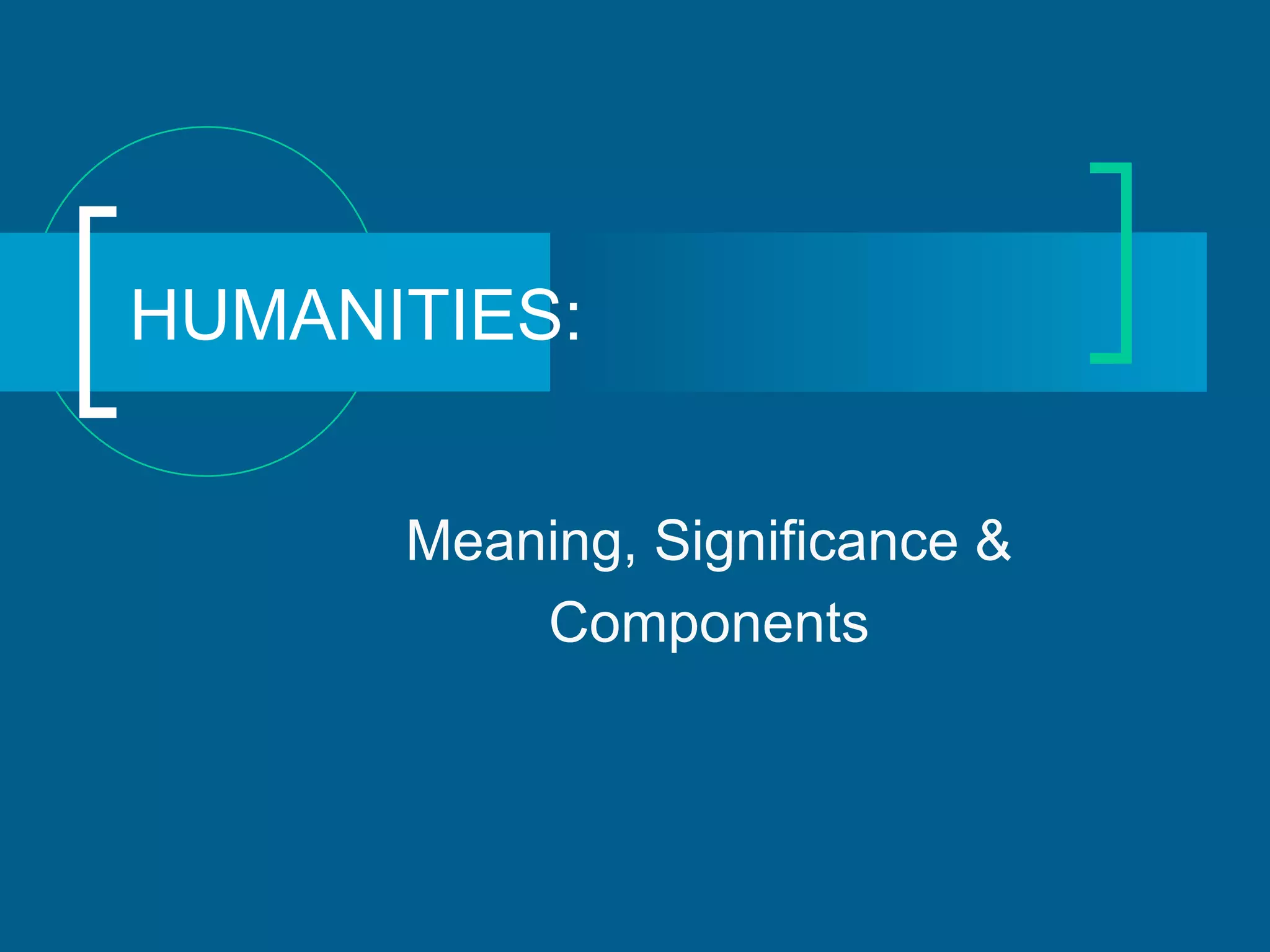 HUMANITIES:

Meaning, Significance & Components